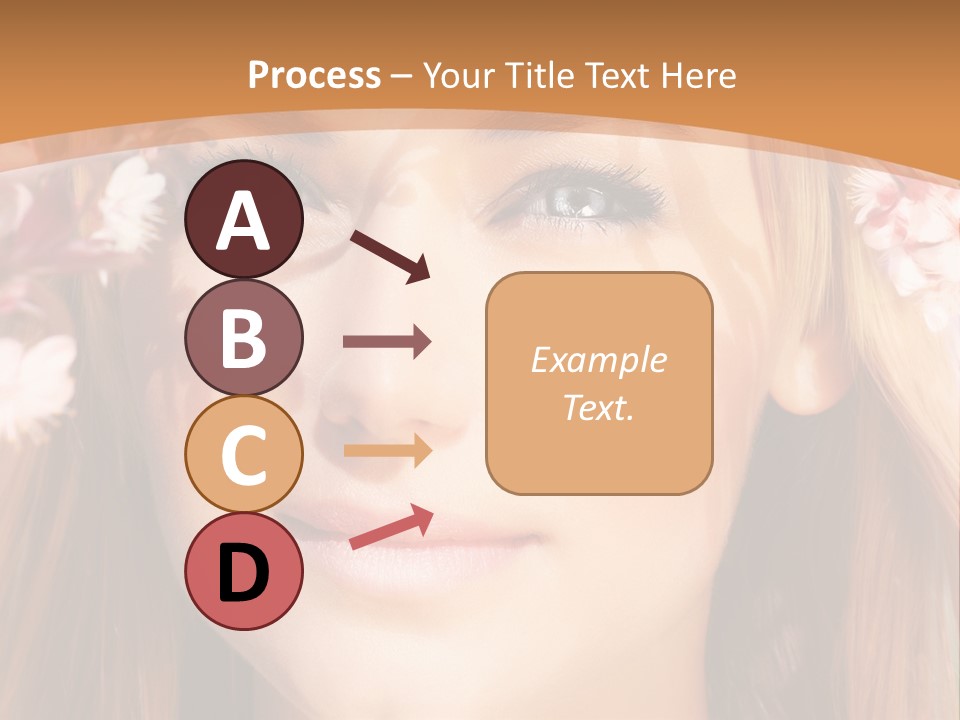 Process – Your Title Text Here

A

B

C

D

Example Text.